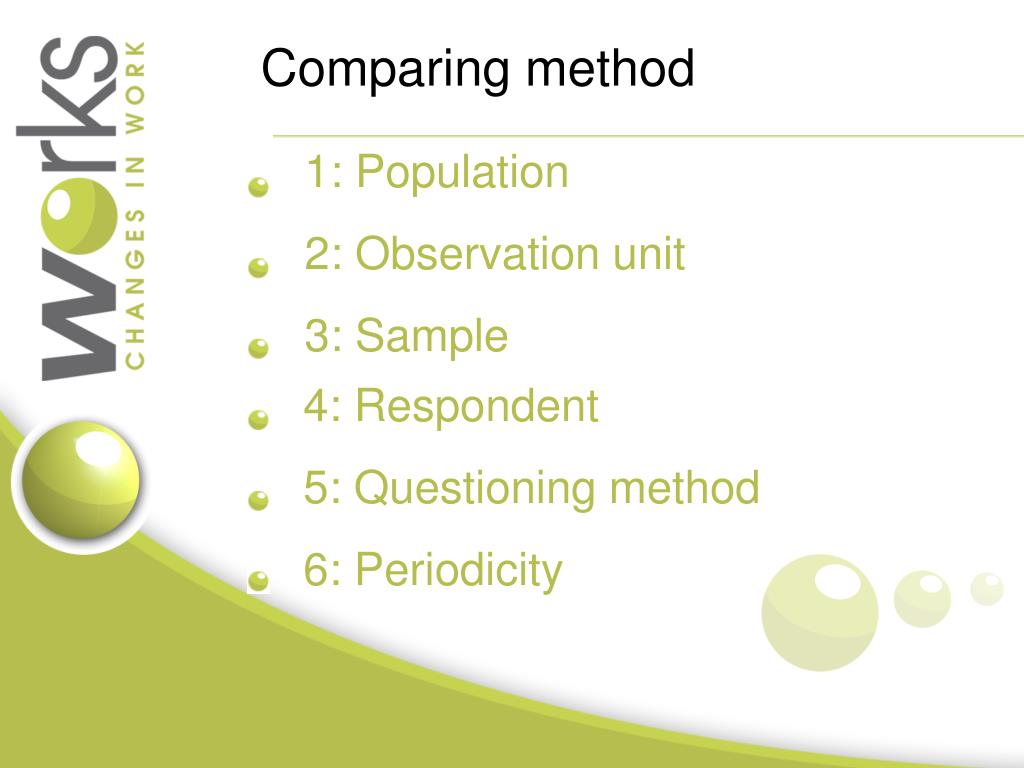 works
CHANGES IN WORK

Comparing method

1: Population

2: Observation unit

3: Sample

4: Respondent

5: Questioning method

6: Periodicity